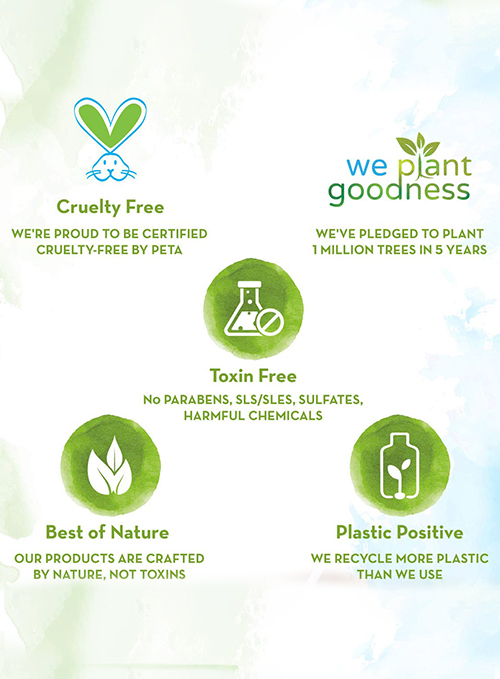 Cruelty Free

WE'RE PROUD TO BE CERTIFIED CRUELTY-FREE BY PETA

we plant goodness

WE'VE PLEDGED TO PLANT 1 MILLION TREES IN 5 YEARS

Toxin Free

No PARABENS, SLS/SLES, SULFATES, HARMFUL CHEMICALS

Best of Nature

OUR PRODUCTS ARE CRAFTED BY NATURE, NOT TOXINS

Plastic Positive

WE RECYCLE MORE PLASTIC THAN WE USE